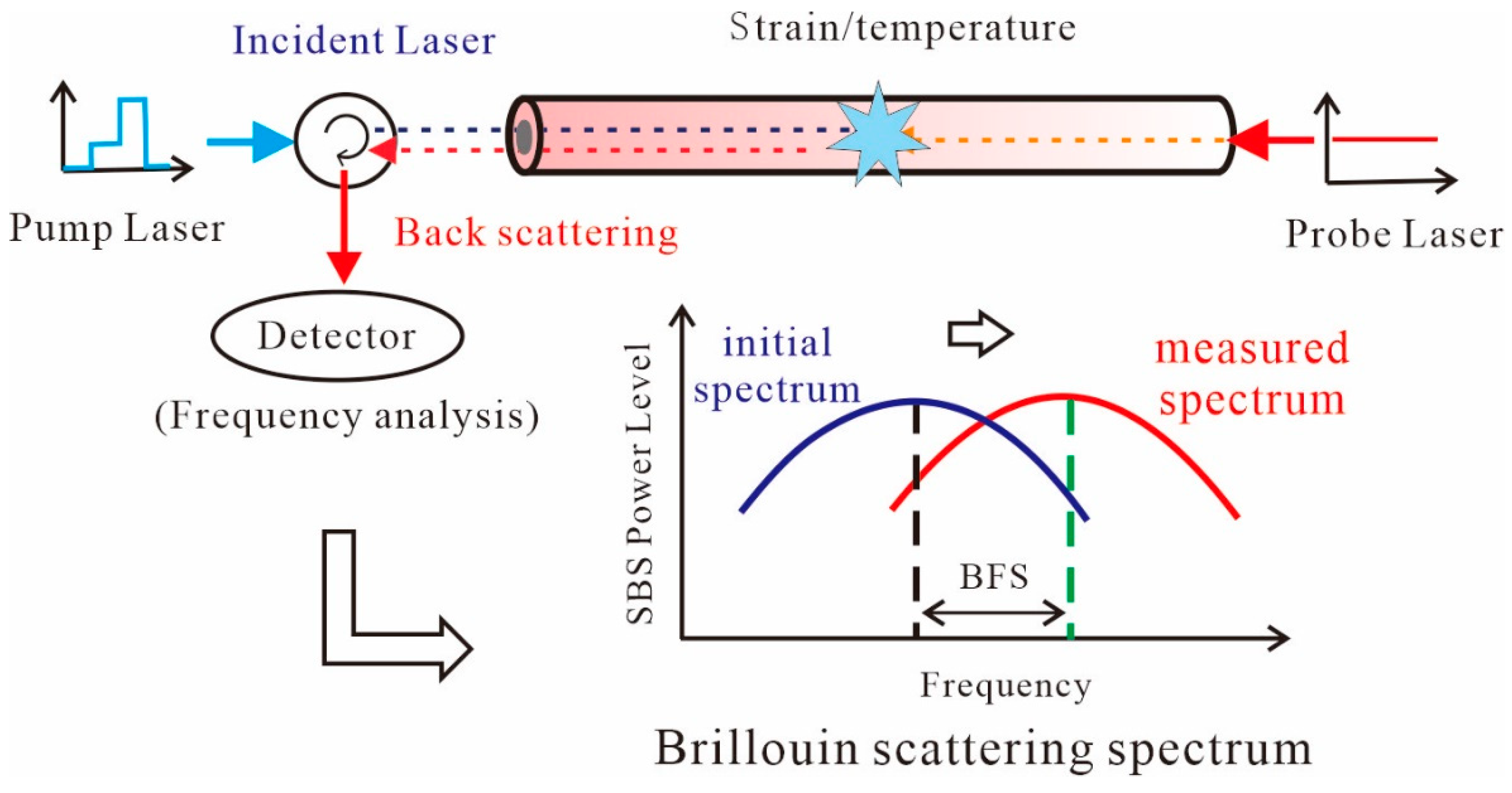 Incident Laser

Strain/temperature

Pump Laser

Back scattering

Probe Laser

Detector
(Frequency analysis)

SBS Power Level

initial spectrum

measured spectrum

BFS

Frequency

Brillouin scattering spectrum